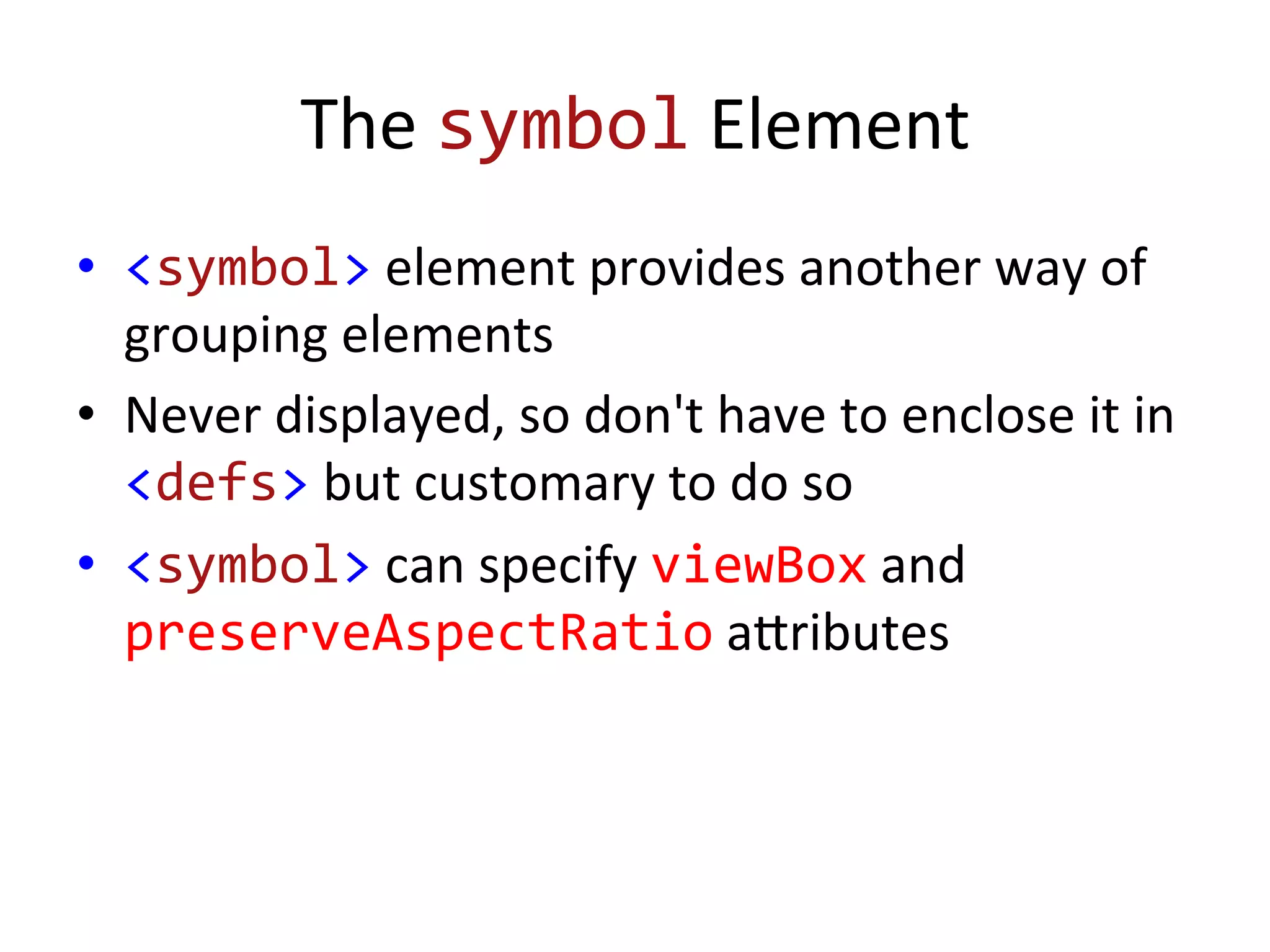 The symbol Element

• <symbol> element provides another way of grouping elements
• Never displayed, so don't have to enclose it in <defs> but customary to do so
• <symbol> can specify viewBox and preserveAspectRatio attributes